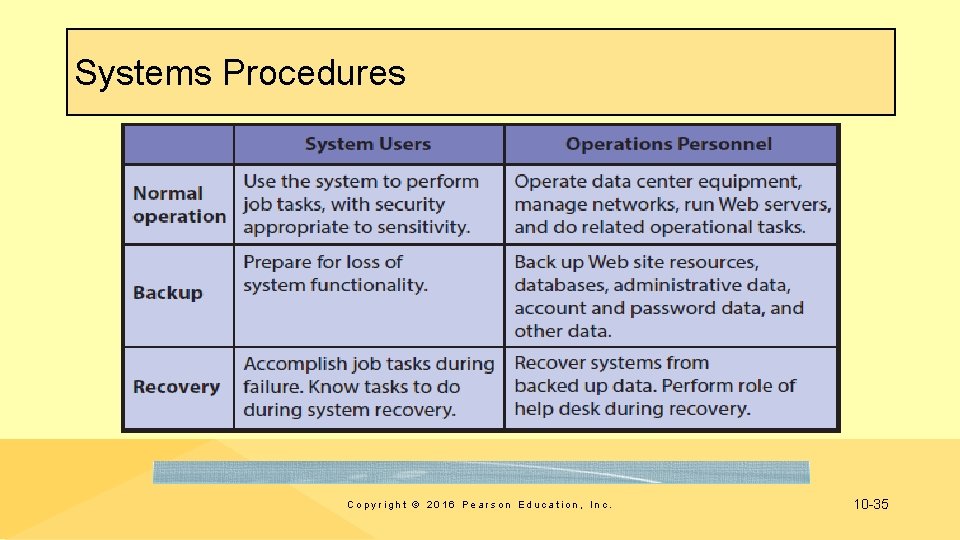 Systems Procedures

| | System Users | Operations Personnel |
|---|---|---|
| Normal operation | Use the system to perform job tasks, with security appropriate to sensitivity. | Operate data center equipment, manage networks, run Web servers, and do related operational tasks. |
| Backup | Prepare for loss of system functionality. | Back up Web site resources, databases, administrative data, account and password data, and other data. |
| Recovery | Accomplish job tasks during failure. Know tasks to do during system recovery. | Recover systems from backed up data. Perform role of help desk during recovery. |

Copyright © 2016 Pearson Education, Inc.

10-35